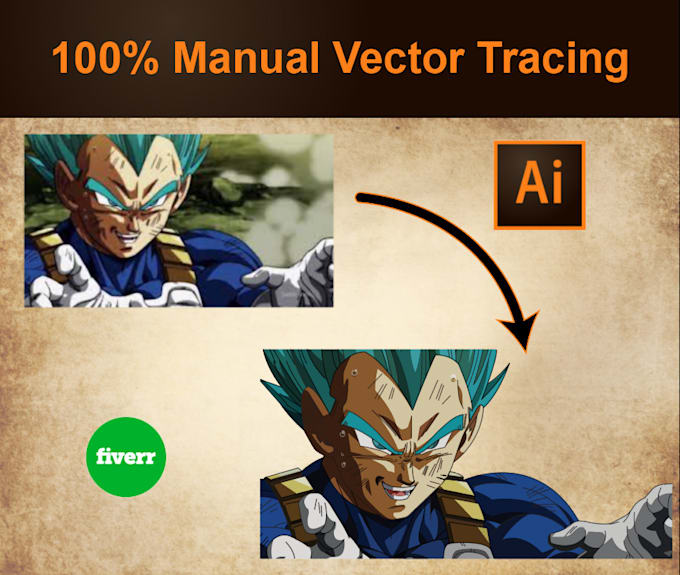 100% Manual Vector Tracing

Ai

fiverr